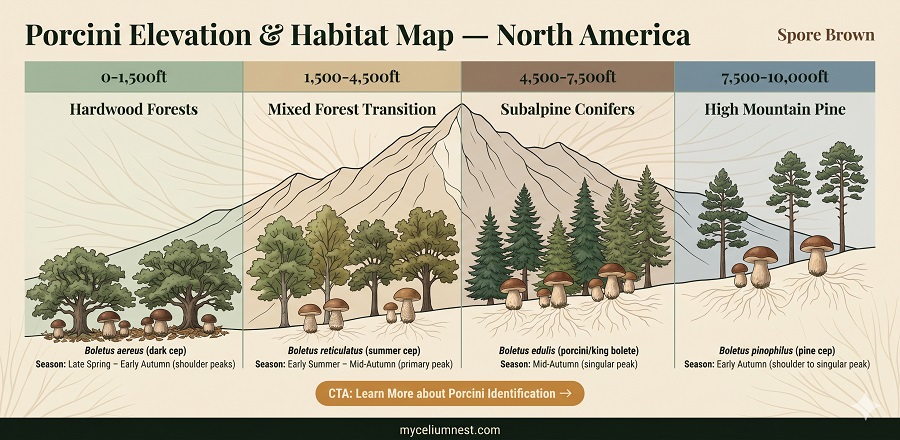 Porcini Elevation & Habitat Map — North America

Spore Brown

0-1,500ft

Hardwood Forests

Boletus aereus (dark cep)
Season: Late Spring – Early Autumn (shoulder peaks)

1,500-4,500ft

Mixed Forest Transition

Boletus reticulatus (summer cep)
Season: Early Summer – Mid-Autumn (primary peak)

4,500-7,500ft

Subalpine Conifers

Boletus edulis (porcini/king bolete)
Season: Mid-Autumn (singular peak)

7,500-10,000ft

High Mountain Pine

Boletus pinophilus (pine cep)
Season: Early Autumn (shoulder to singular peak)

CTA: Learn More about Porcini Identification →

myceliumnest.com